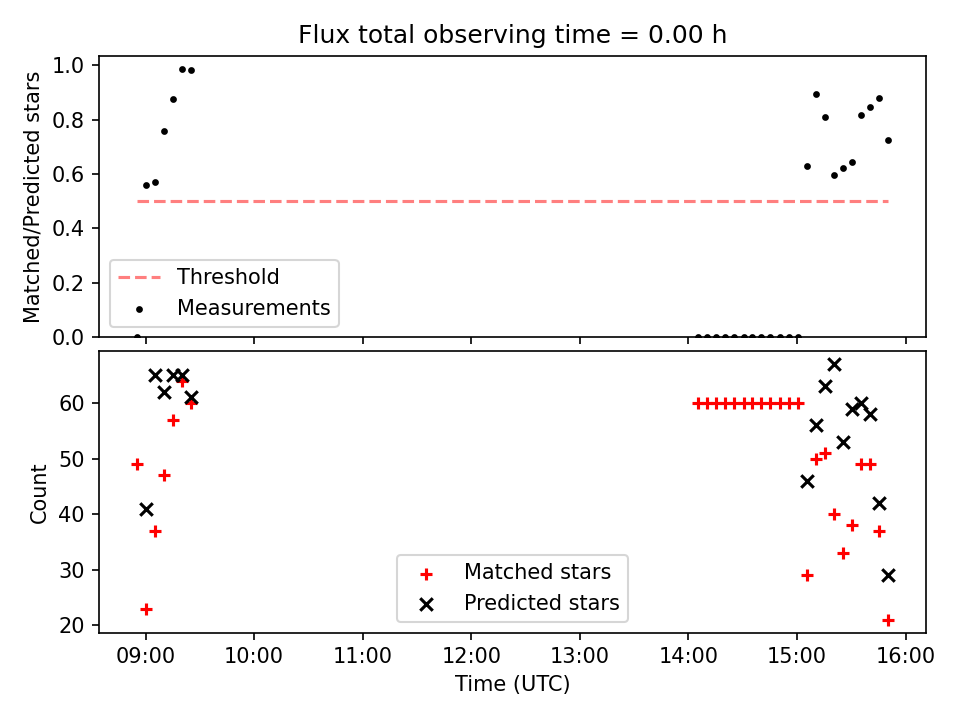 Flux total observing time = 0.00 h

Matched/Predicted stars

1.0
0.8
0.6
0.4
0.2
0.0

Threshold
Measurements

Count

60
50
40
30
20

Matched stars
Predicted stars

09:00
10:00
11:00
12:00
13:00
14:00
15:00
16:00

Time (UTC)